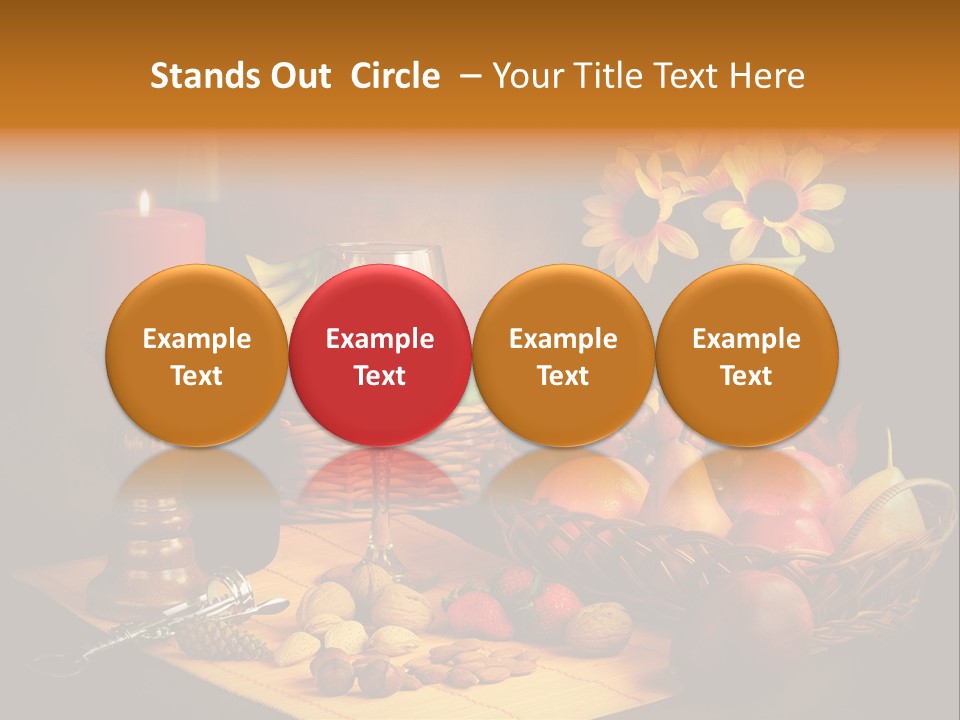 Stands Out Circle – Your Title Text Here

Example Text

Example Text

Example Text

Example Text